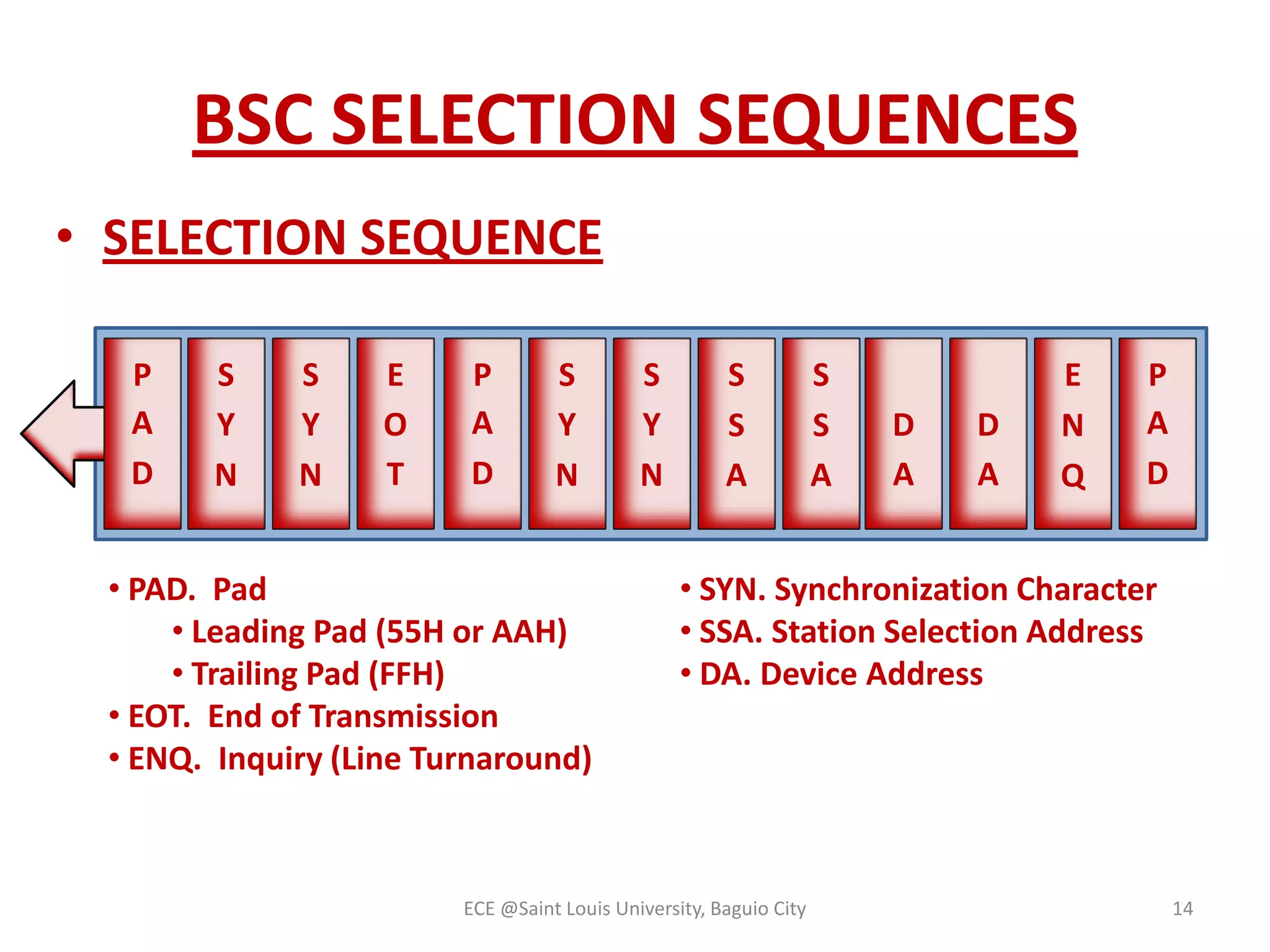 BSC SELECTION SEQUENCES

• SELECTION SEQUENCE

| PAD | SYN | SYN | EOT | PAD | SYN | SYN | SSA | SSA | DA | DA | ENQ | PAD |
|---|---|---|---|---|---|---|---|---|---|---|---|---|

• PAD. Pad
 • Leading Pad (55H or AAH)
 • Trailing Pad (FFH)
• EOT. End of Transmission
• ENQ. Inquiry (Line Turnaround)

• SYN. Synchronization Character
• SSA. Station Selection Address
• DA. Device Address

ECE @Saint Louis University, Baguio City

14